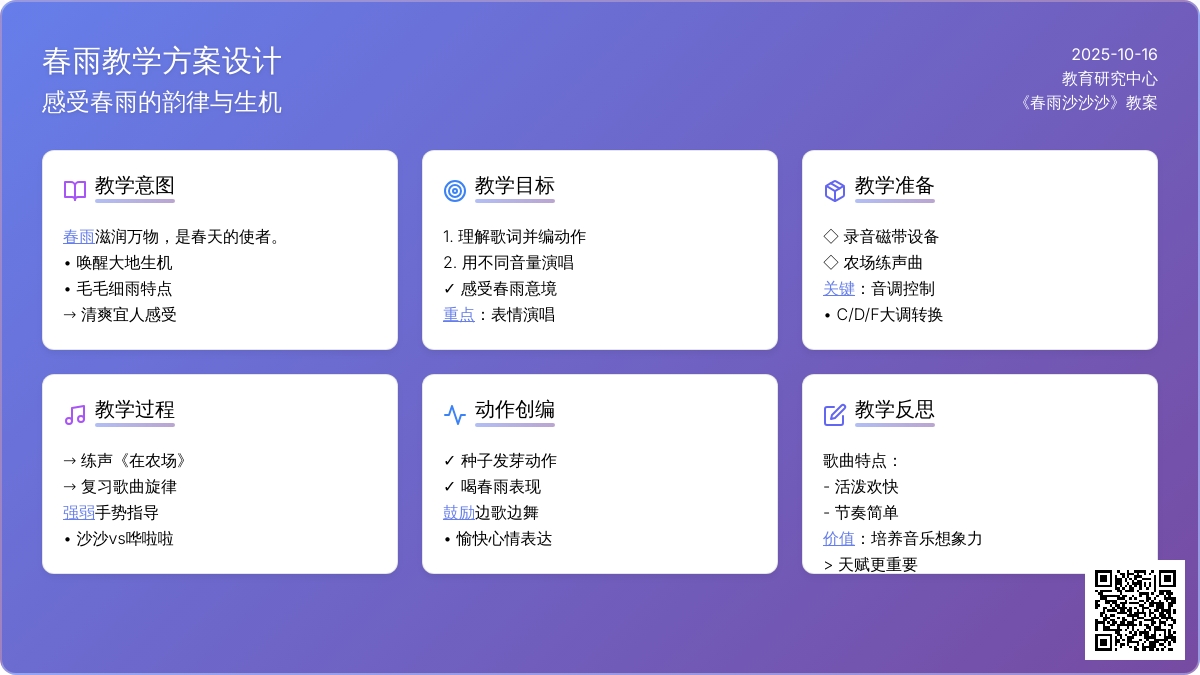 春雨教学方案设计
感受春雨的韵律与生机

2025-10-16
教育研究中心
《春雨沙沙沙》教案

教学意图

春雨滋润万物，是春天的使者。
• 唤醒大地生机
• 毛毛细雨特点
→ 清爽宜人感受

教学目标

1. 理解歌词并编动作
2. 用不同音量演唱
✓ 感受春雨意境
重点：表情演唱

教学准备

◇ 录音磁带设备
◇ 农场练声曲
关键：音调控制
• C/D/F大调转换

教学过程

→ 练声《在农场》
→ 复习歌曲旋律
强弱手势指导
• 沙沙vs哗啦啦

动作创编

✓ 种子发芽动作
✓ 喝春雨表现
鼓励边歌边舞
• 愉快心情表达

教学反思

歌曲特点：
- 活泼欢快
- 节奏简单
价值：培养音乐想象力
> 天赋更重要